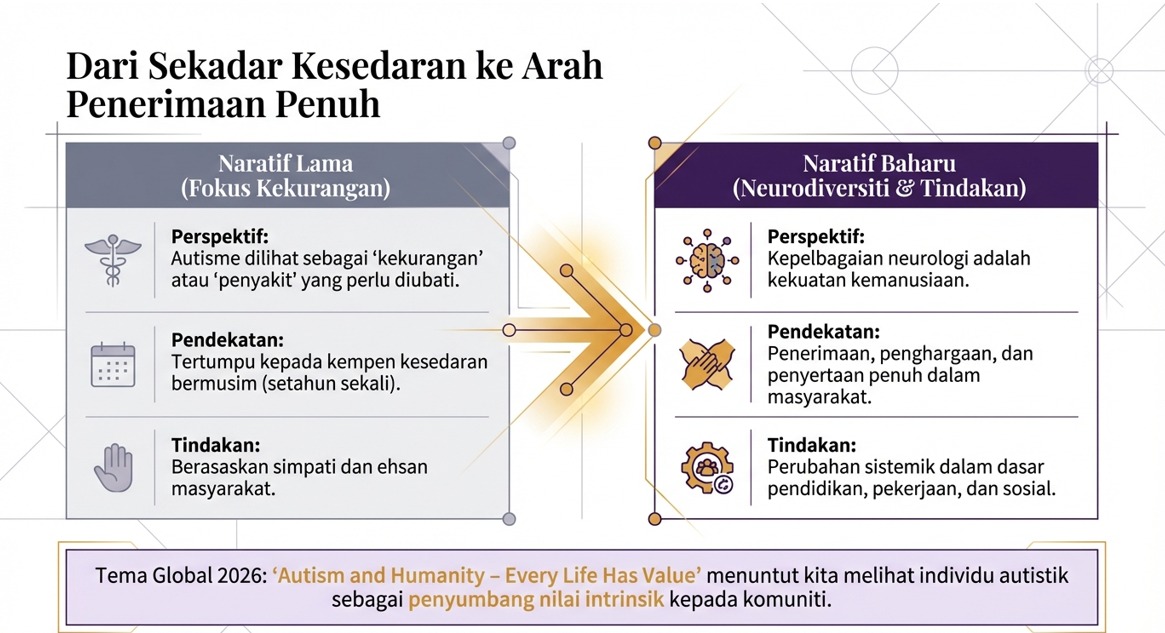 Dari Sekadar Kesedaran ke Arah Penerimaan Penuh

Naratif Lama
(Fokus Kekurangan)

Perspektif:
Autisme dilihat sebagai ‘kekurangan’ atau ‘penyakit’ yang perlu diubati.

Pendekatan:
Tertumpu kepada kempen kesedaran bermusim (setahun sekali).

Tindakan:
Berasaskan simpati dan ehsan masyarakat.

Naratif Baharu
(Neurodiversiti & Tindakan)

Perspektif:
Kepelbagaian neurologi adalah kekuatan kemanusiaan.

Pendekatan:
Penerimaan, penghargaan, dan penyertaan penuh dalam masyarakat.

Tindakan:
Perubahan sistemik dalam dasar pendidikan, pekerjaan, dan sosial.

Tema Global 2026: ‘Autism and Humanity – Every Life Has Value’ menuntut kita melihat individu autistik sebagai penyumbang nilai intrinsik kepada komuniti.